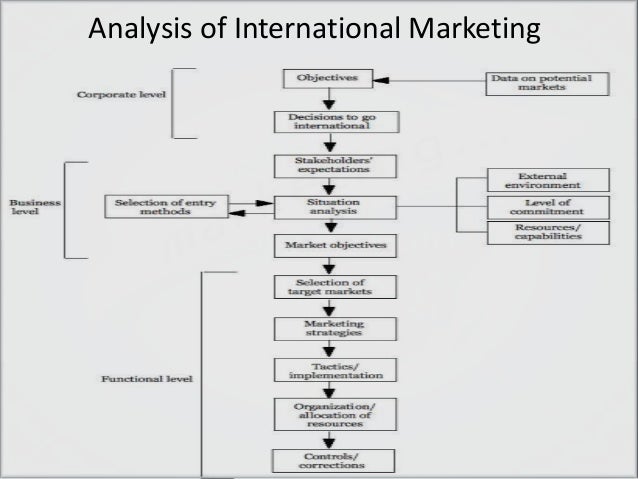 Analysis of International Marketing

Corporate level

Objectives

Data on potential markets

Decisions to go international

Business level

Stakeholders' expectations

Selection of entry methods

Situation analysis

External environment

Level of commitment

Resources/ capabilities

Market objectives

Functional level

Selection of target markets

Marketing strategies

Tactics/ implementation

Organization/ allocation of resources

Controls/ corrections